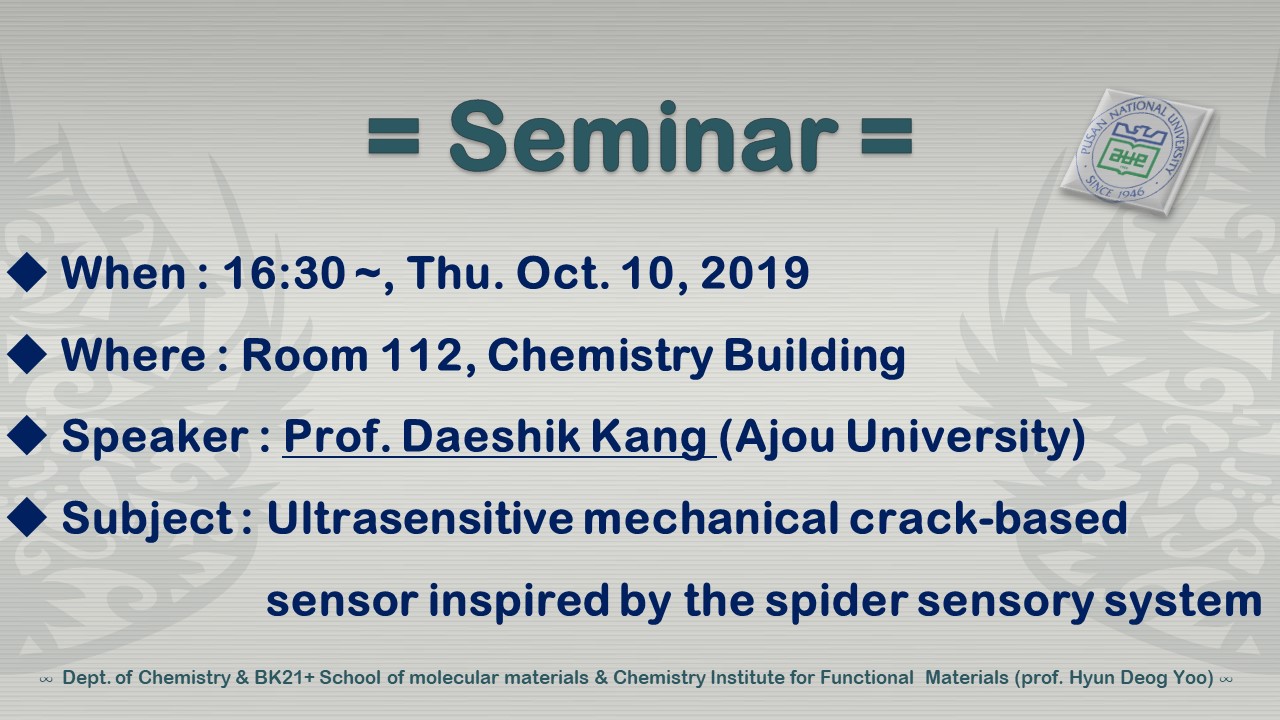 = Seminar =

PUSAN NATIONAL UNIVERSITY
SINCE 1946

◆ When : 16:30 ~, Thu. Oct. 10, 2019

◆ Where : Room 112, Chemistry Building

◆ Speaker : Prof. Daeshik Kang (Ajou University)

◆ Subject : Ultrasensitive mechanical crack-based sensor inspired by the spider sensory system

∞ Dept. of Chemistry & BK21+ School of molecular materials & Chemistry Institute for Functional Materials (prof. Hyun Deog Yoo) ∞